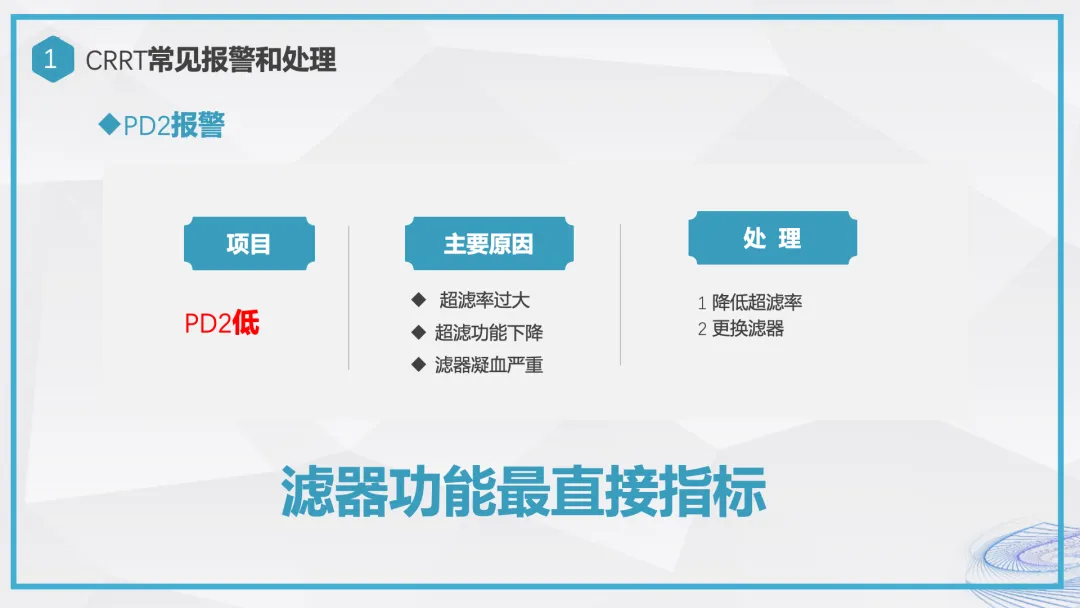 1 CRRT常见报警和处理

◆PD2报警

项目

PD2低

主要原因

◆ 超滤率过大
◆ 超滤功能下降
◆ 滤器凝血严重

处 理

1 降低超滤率
2 更换滤器

滤器功能最直接指标